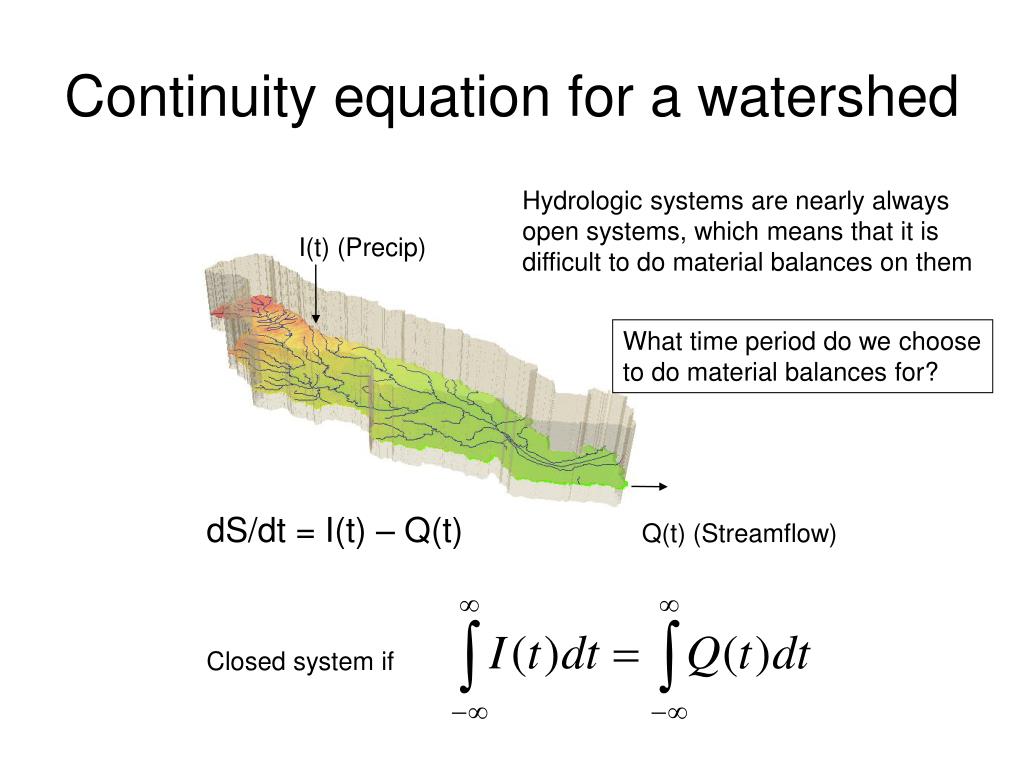 Continuity equation for a watershed

Hydrologic systems are nearly always open systems, which means that it is difficult to do material balances on them

I(t) (Precip)

What time period do we choose to do material balances for?

dS/dt = I(t) – Q(t)

Q(t) (Streamflow)

Closed system if $\int_{-\infty}^{\infty} I(t)dt = \int_{-\infty}^{\infty} Q(t)dt$